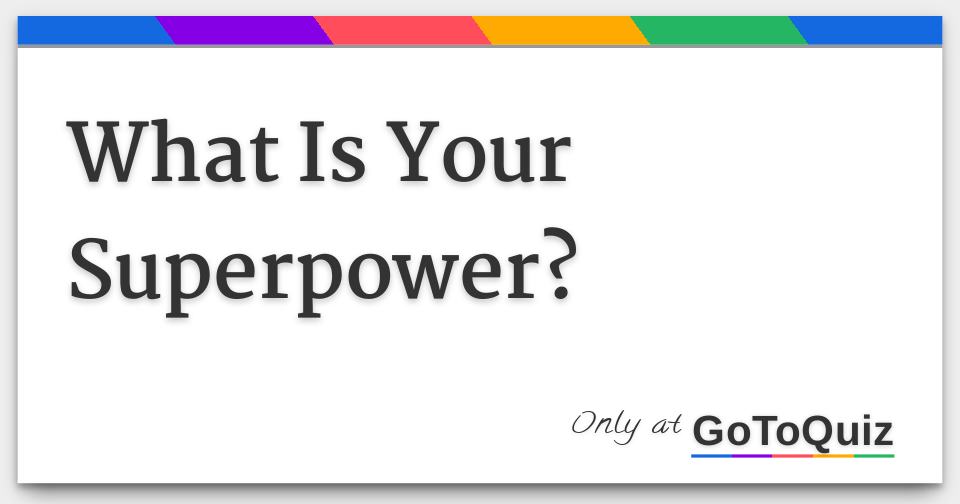 What Is Your Superpower?

Only at GoToQuiz